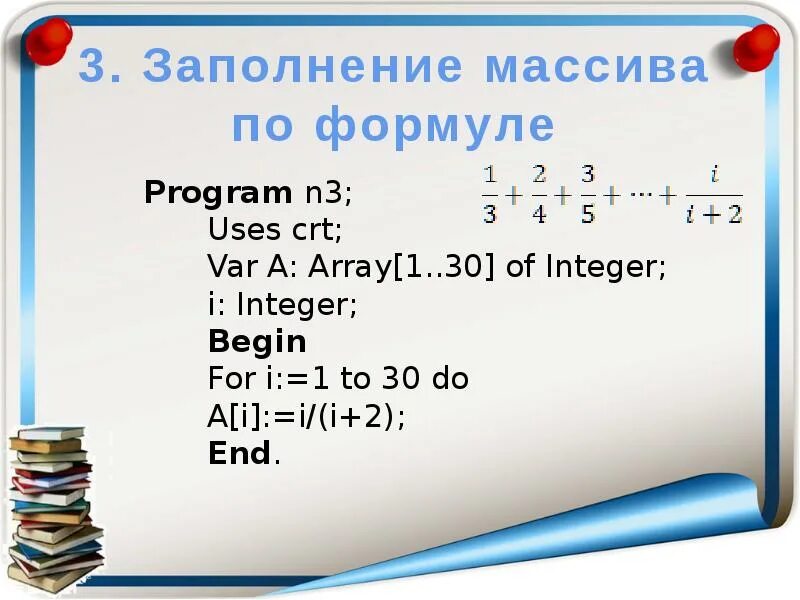 3. Заполнение массива по формуле

$\frac{1}{3}+\frac{2}{4}+\frac{3}{5}+\cdots+\frac{i}{i+2}$

Program n3;
Uses crt;
Var A: Array[1..30] of Integer;
i: Integer;
Begin
For i:=1 to 30 do
A[i]:=i/(i+2);
End.